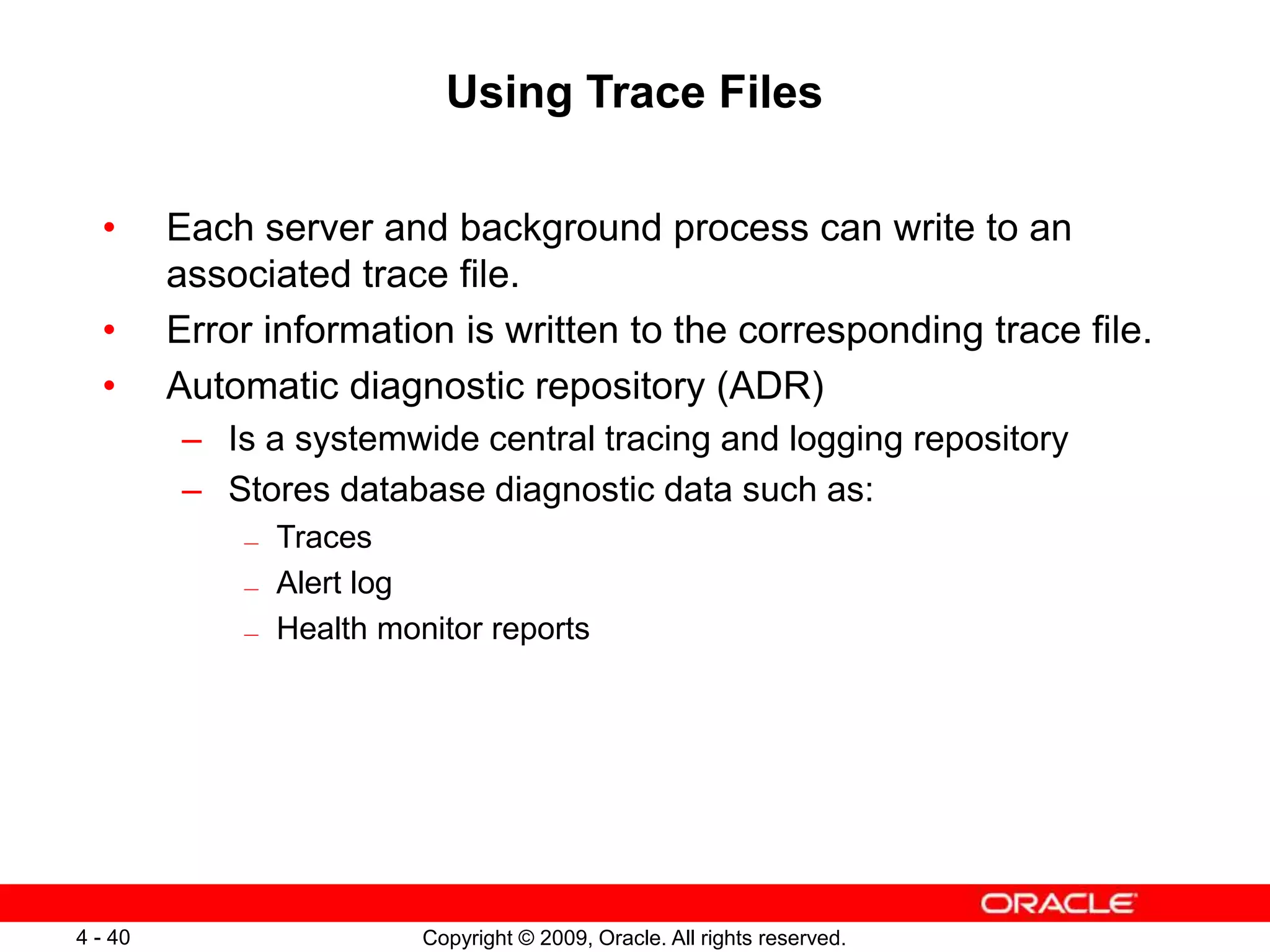 Using Trace Files

• Each server and background process can write to an associated trace file.
• Error information is written to the corresponding trace file.
• Automatic diagnostic repository (ADR)
  – Is a systemwide central tracing and logging repository
  – Stores database diagnostic data such as:
    – Traces
    – Alert log
    – Health monitor reports

ORACLE

4 - 40

Copyright © 2009, Oracle. All rights reserved.